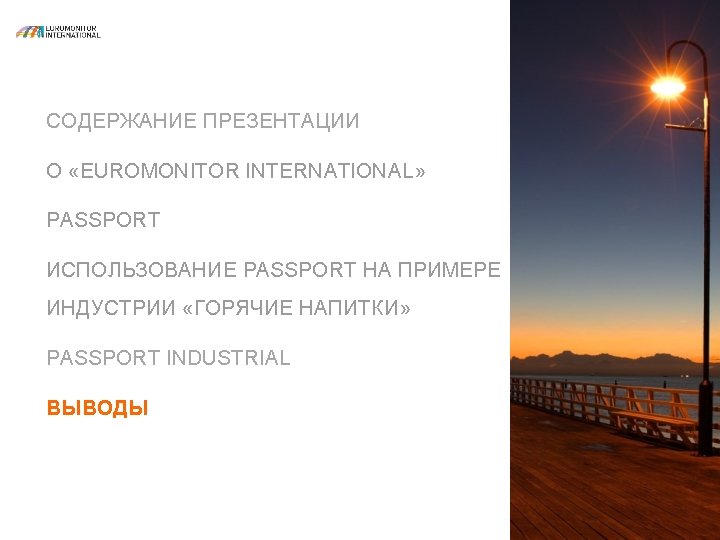 EUROMONITOR INTERNATIONAL

СОДЕРЖАНИЕ ПРЕЗЕНТАЦИИ

О «EUROMONITOR INTERNATIONAL»

PASSPORT

ИСПОЛЬЗОВАНИЕ PASSPORT НА ПРИМЕРЕ ИНДУСТРИИ «ГОРЯЧИЕ НАПИТКИ»

PASSPORT INDUSTRIAL

ВЫВОДЫ